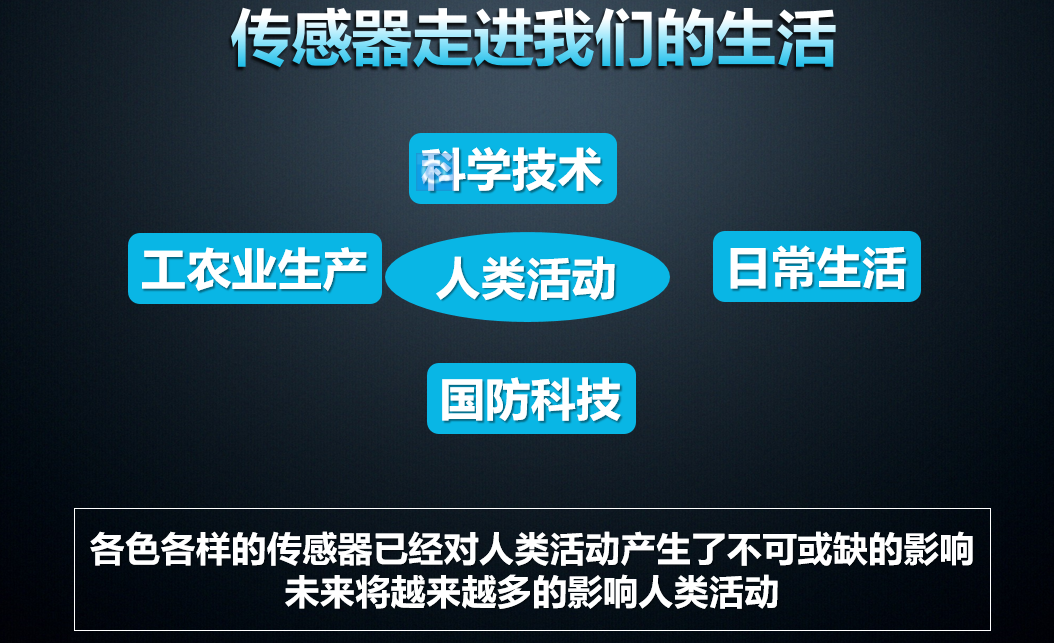 传感器走进我们的生活

科学技术

工农业生产

人类活动

日常生活

国防科技

各色各样的传感器已经对人类活动产生了不可或缺的影响
未来将越来越多的影响人类活动